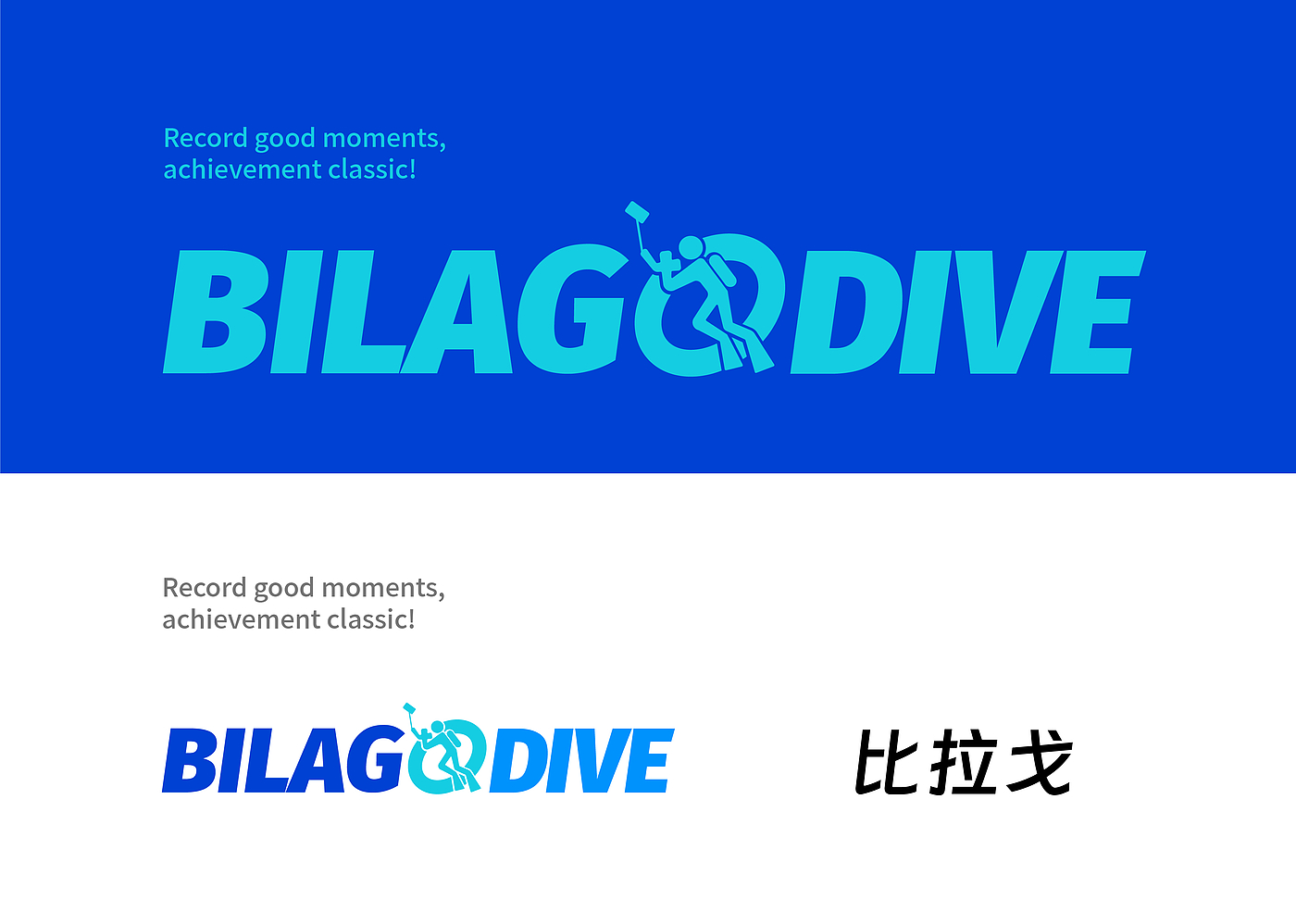 Record good moments,
achievement classic!

BILAGODIVE

Record good moments,
achievement classic!

BILAGODIVE

比拉戈